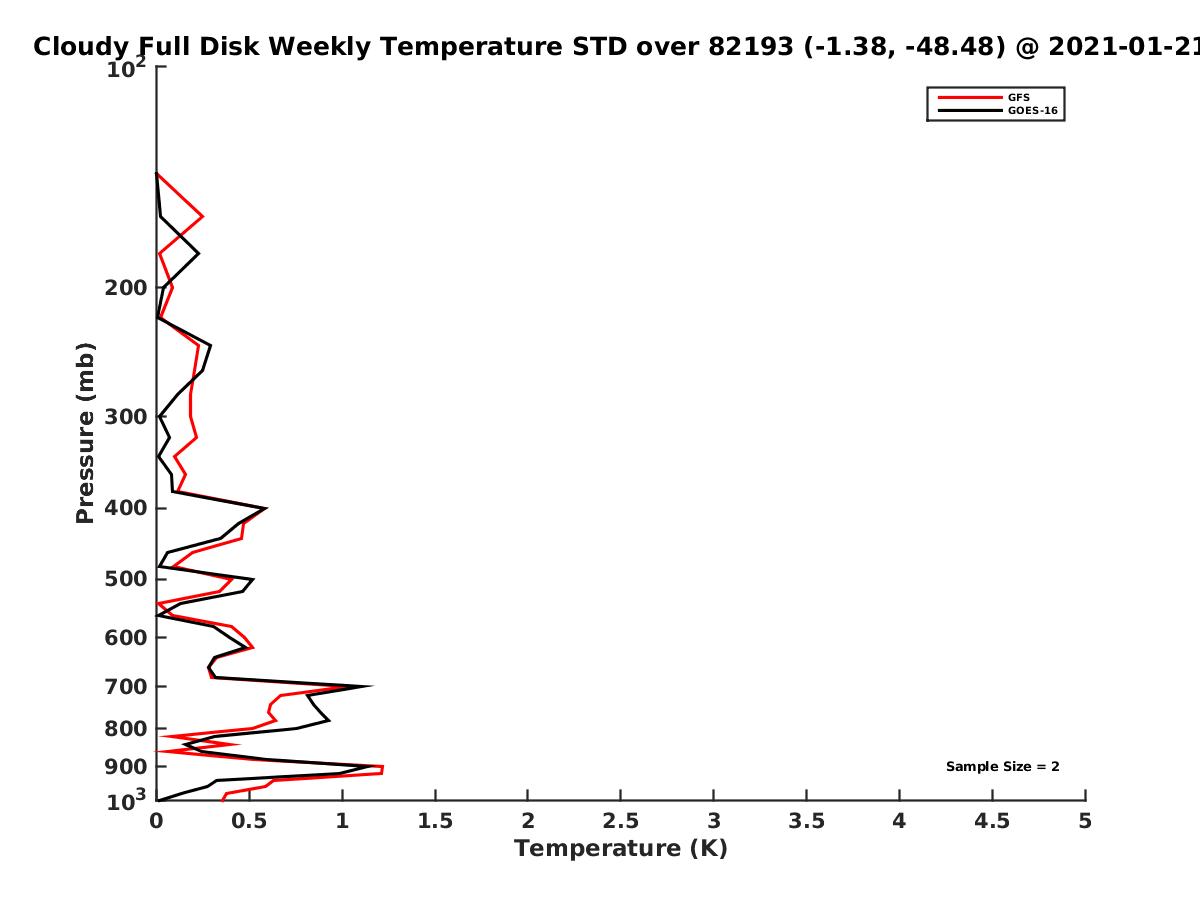 Cloudy Full Disk Weekly Temperature STD over 82193 (-1.38, -48.48) @ 2021-01-21

GFS
GOES-16

Pressure (mb)

$10^2$
200
300
400
500
600
700
800
900
$10^3$

Sample Size = 2

0
0.5
1
1.5
2
2.5
3
3.5
4
4.5
5

Temperature (K)